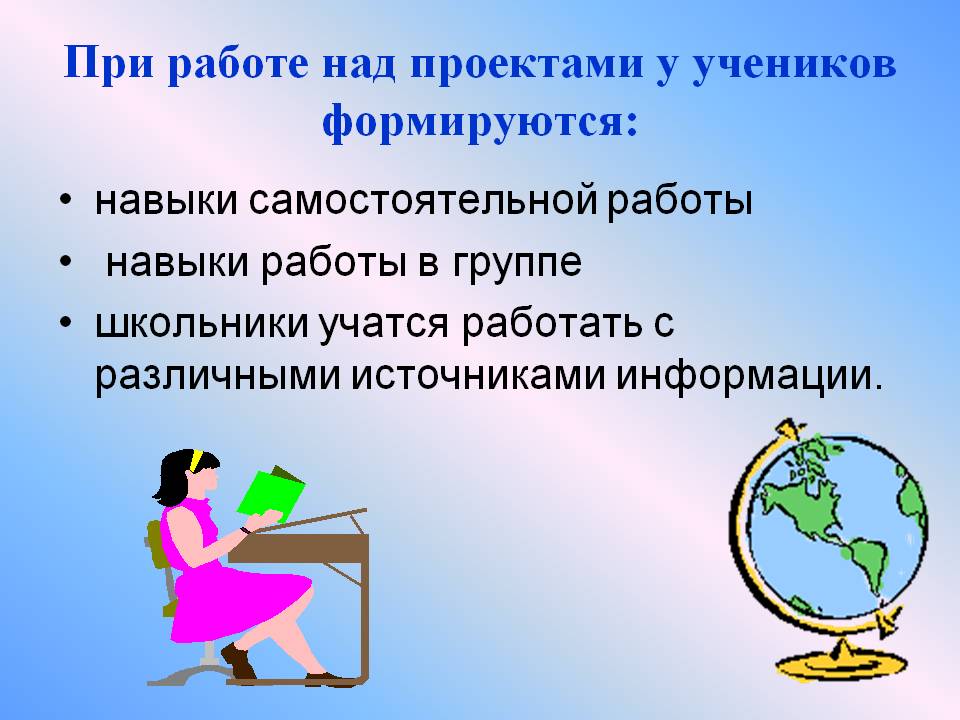 При работе над проектами у учеников формируются:

• навыки самостоятельной работы
• навыки работы в группе
• школьники учатся работать с различными источниками информации.